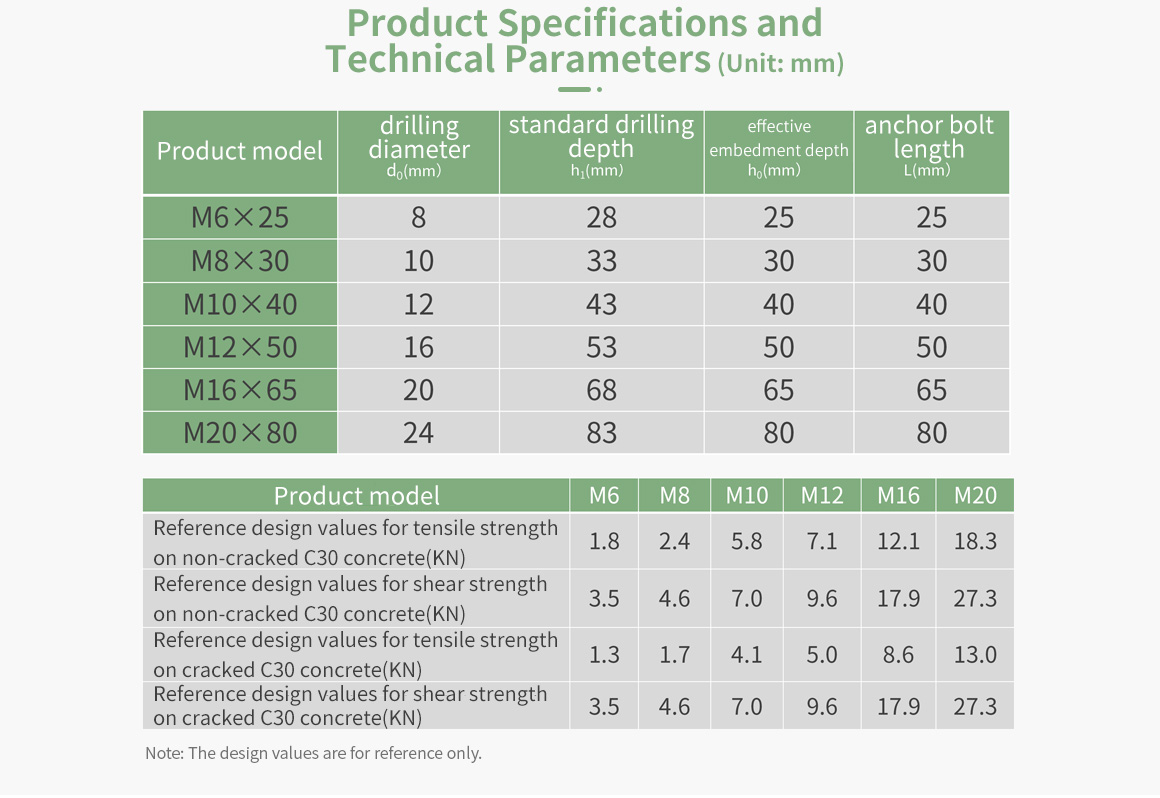 Product Specifications and Technical Parameters (Unit: mm)

| Product model | drilling diameter $d_0$(mm) | standard drilling depth $h_1$(mm) | effective embedment depth $h_0$(mm) | anchor bolt length L(mm) |
|---|---|---|---|---|
| M6×25 | 8 | 28 | 25 | 25 |
| M8×30 | 10 | 33 | 30 | 30 |
| M10×40 | 12 | 43 | 40 | 40 |
| M12×50 | 16 | 53 | 50 | 50 |
| M16×65 | 20 | 68 | 65 | 65 |
| M20×80 | 24 | 83 | 80 | 80 |

| Product model | M6 | M8 | M10 | M12 | M16 | M20 |
|---|---|---|---|---|---|---|
| Reference design values for tensile strength on non-cracked C30 concrete(KN) | 1.8 | 2.4 | 5.8 | 7.1 | 12.1 | 18.3 |
| Reference design values for shear strength on non-cracked C30 concrete(KN) | 3.5 | 4.6 | 7.0 | 9.6 | 17.9 | 27.3 |
| Reference design values for tensile strength on cracked C30 concrete(KN) | 1.3 | 1.7 | 4.1 | 5.0 | 8.6 | 13.0 |
| Reference design values for shear strength on cracked C30 concrete(KN) | 3.5 | 4.6 | 7.0 | 9.6 | 17.9 | 27.3 |

Note: The design values are for reference only.